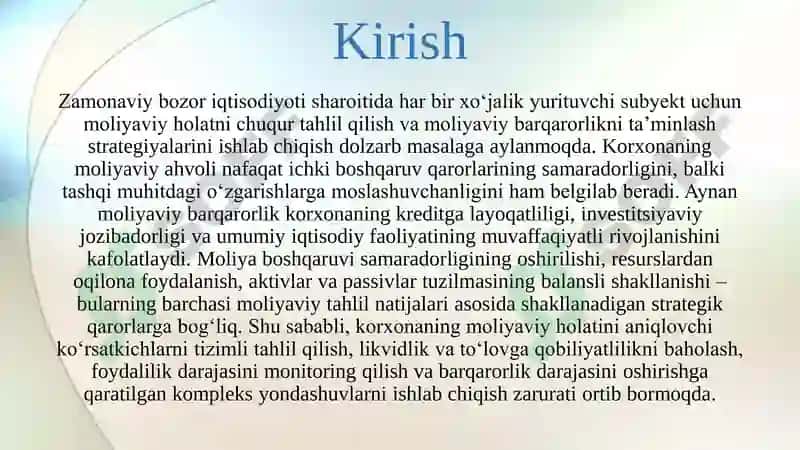 Kirish

Zamonaviy bozor iqtisodiyoti sharoitida har bir xo‘jalik yurituvchi subyekt uchun moliyaviy holatni chuqur tahlil qilish va moliyaviy barqarorlikni ta’minlash strategiyalarini ishlab chiqish dolzarb masalaga aylanmoqda. Korxonaning moliyaviy ahvoli nafaqat ichki boshqaruv qarorlarining samaradorligini, balki tashqi muhitdagi o‘zgarishlarga moslashuvchanligini ham belgilab beradi. Aynan moliyaviy barqarorlik korxonaning kreditga layoqatliligi, investitsiyaviy jozibadorligi va umumiy iqtisodiy faoliyatining muvaffaqiyatli rivojlanishini kafolatlaydi. Moliya boshqaruvi samaradorligining oshirilishi, resurslardan oqilona foydalanish, aktivlar va passivlar tuzilmasining balansli shakllanishi – bularning barchasi moliyaviy tahlil natijalari asosida shakllanadigan strategik qarorlarga bog‘liq. Shu sababli, korxonaning moliyaviy holatini aniqlovchi ko‘rsatkichlarni tizimli tahlil qilish, likvidlik va to‘lovga qobiliyatlilikni baholash, foydalilik darajasini monitoring qilish va barqarorlik darajasini oshirishga qaratilgan kompleks yondashuvlarni ishlab chiqish zarurati ortib bormoqda.